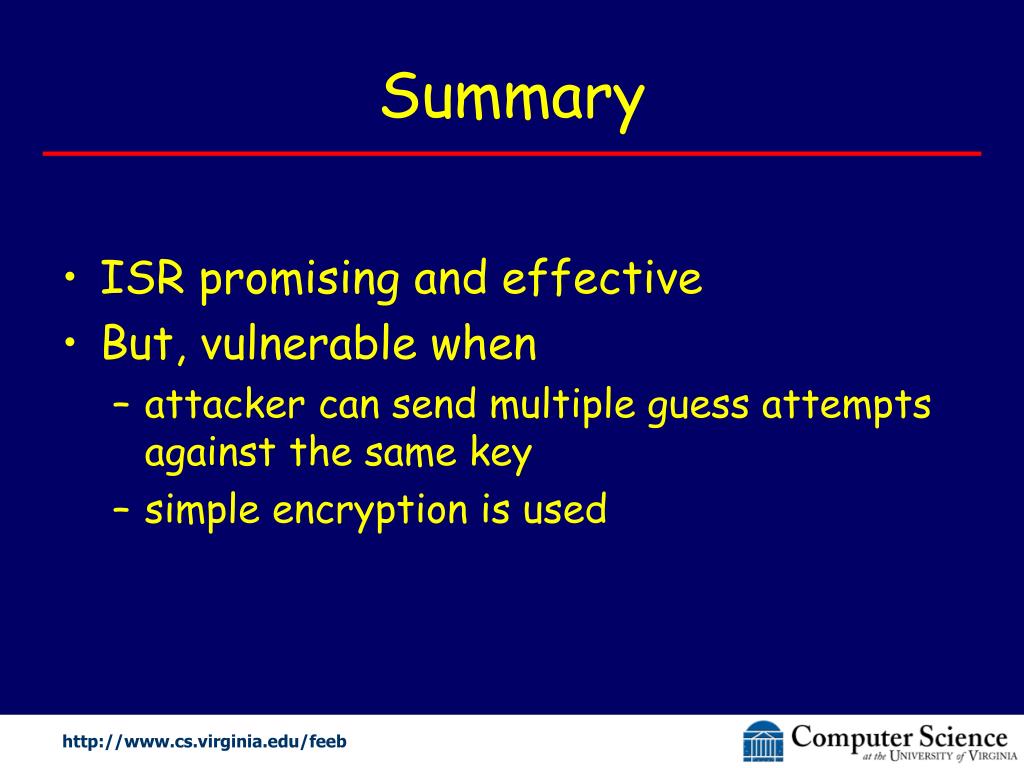 Summary

• ISR promising and effective
• But, vulnerable when
– attacker can send multiple guess attempts against the same key
– simple encryption is used

http://www.cs.virginia.edu/feeb

Computer Science at the University of Virginia